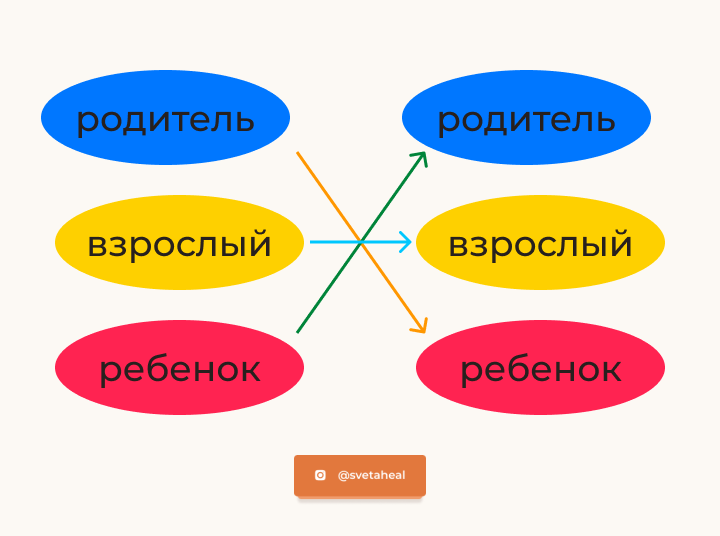 родитель
взрослый
ребенок

родитель
взрослый
ребенок

@svetaheal